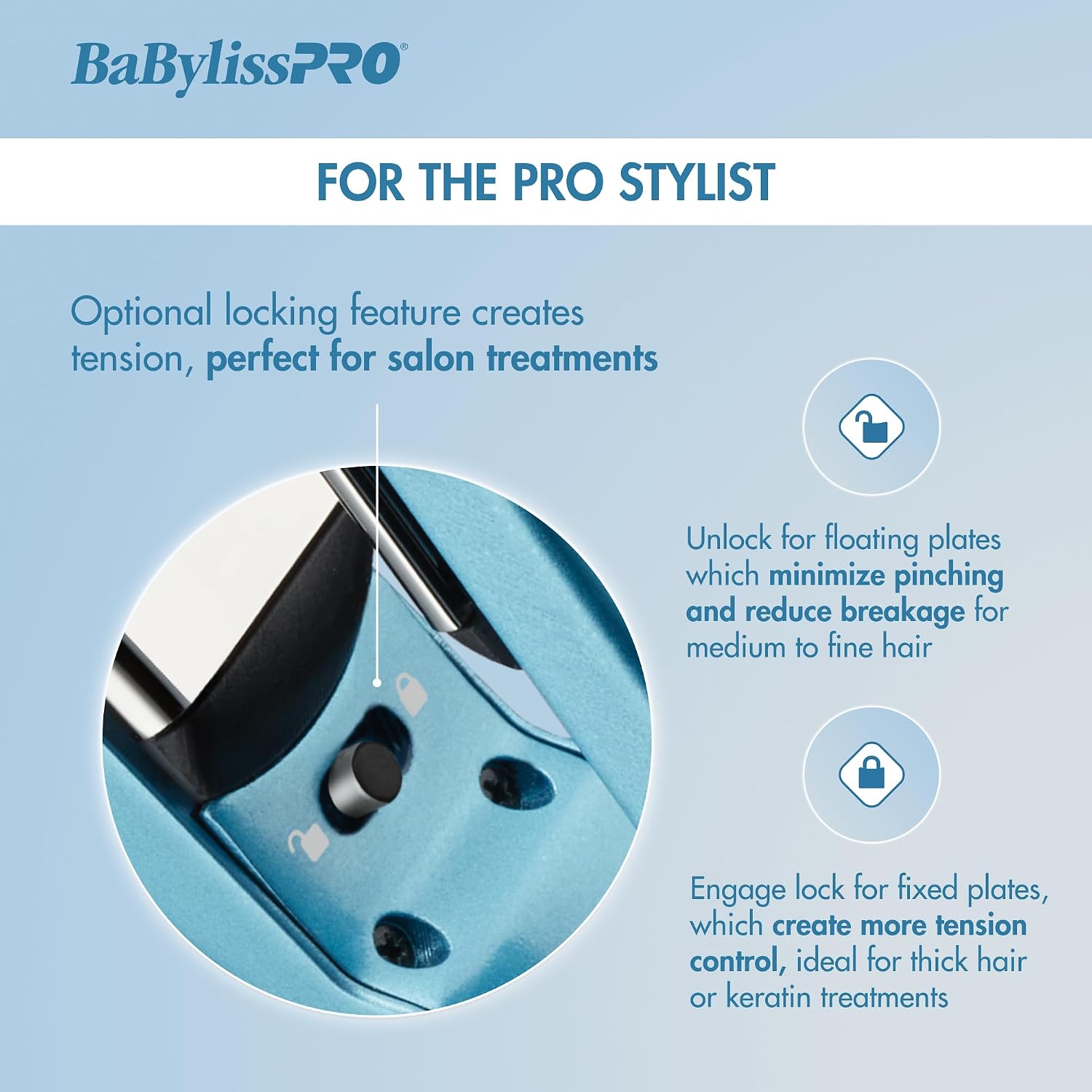 BaBylissPRO®

FOR THE PRO STYLIST

Optional locking feature creates tension, perfect for salon treatments

Unlock for floating plates which minimize pinching and reduce breakage for medium to fine hair

Engage lock for fixed plates, which create more tension control, ideal for thick hair or keratin treatments